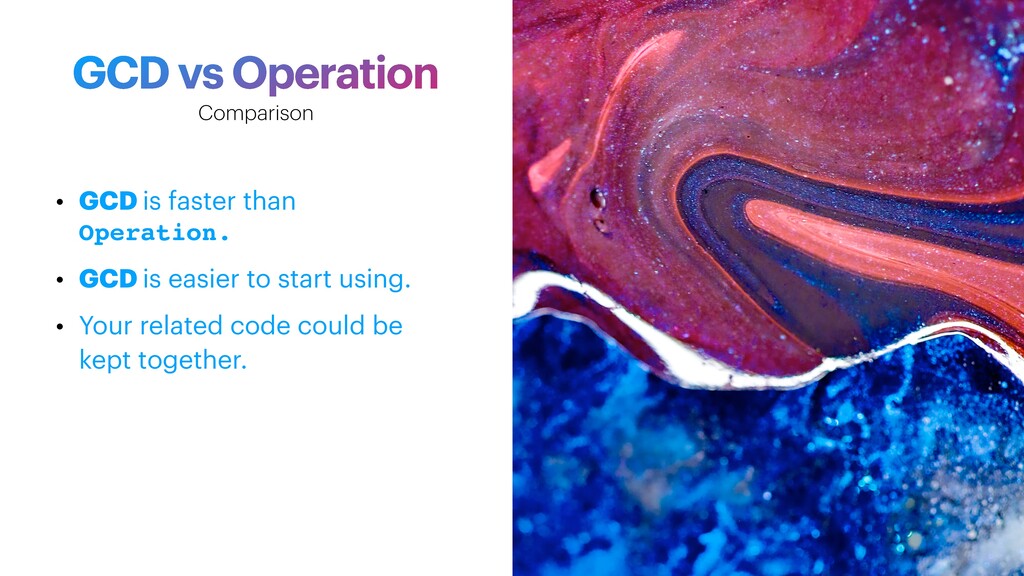 GCD vs Operation
Comparison

• GCD is faster than Operation.
• GCD is easier to start using.
• Your related code could be kept together.